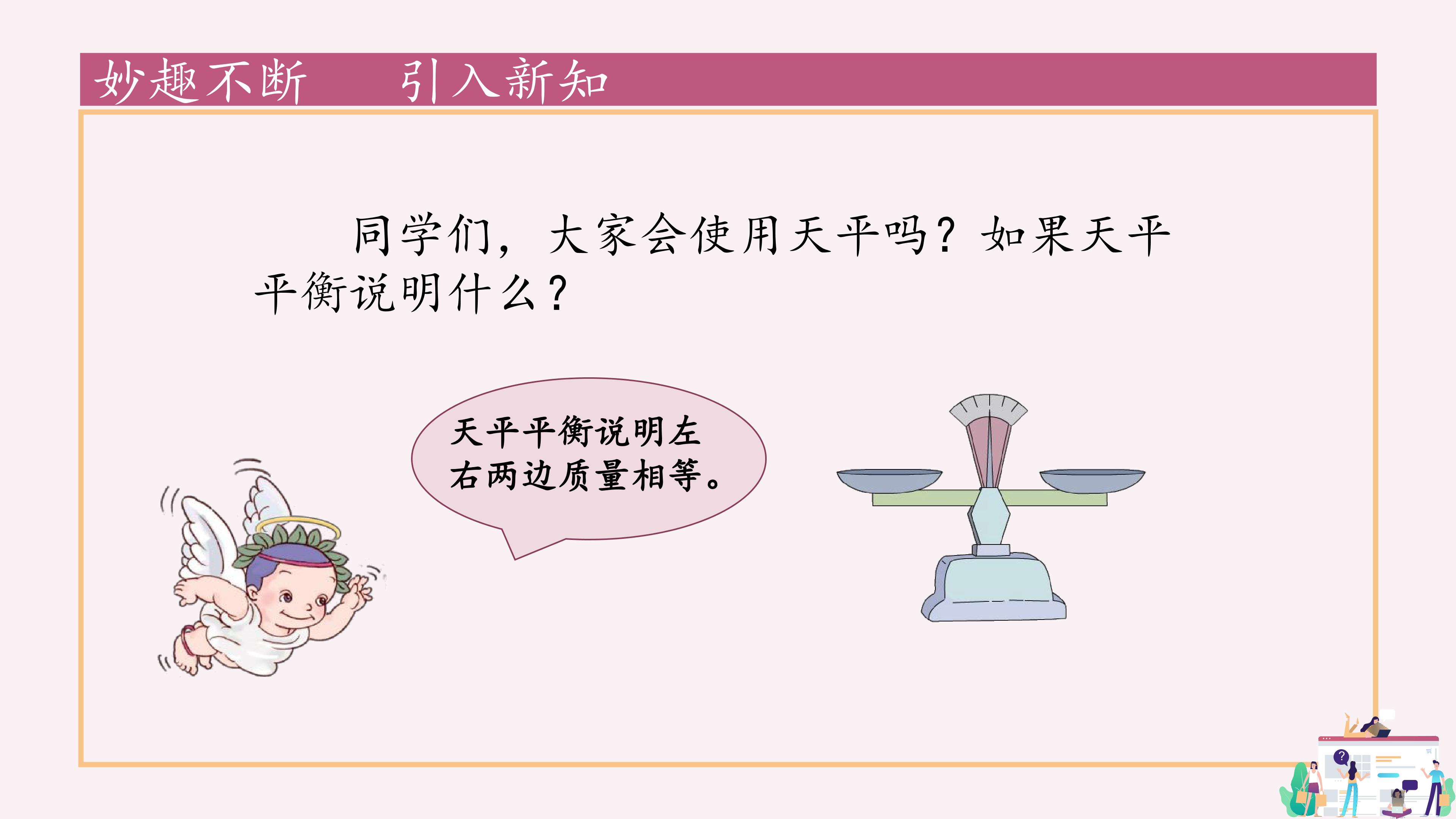 妙趣不断　引入新知

同学们，大家会使用天平吗？如果天平平衡说明什么？

天平平衡说明左右两边质量相等。